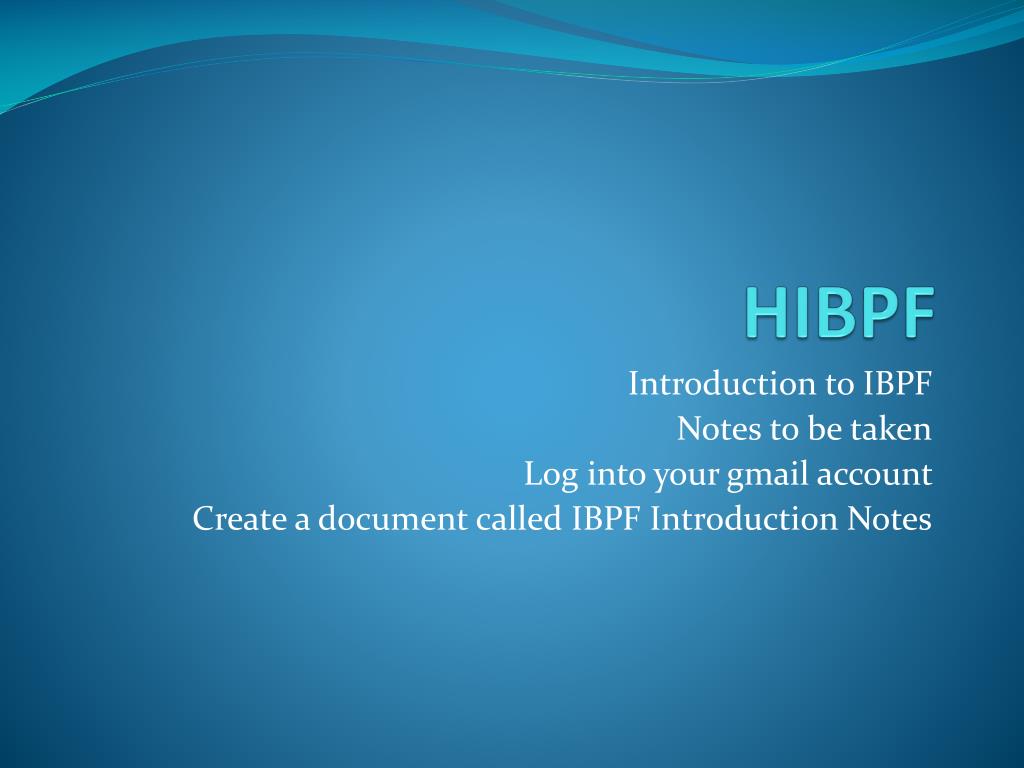 HIBPF

Introduction to IBPF
Notes to be taken
Log into your gmail account
Create a document called IBPF Introduction Notes